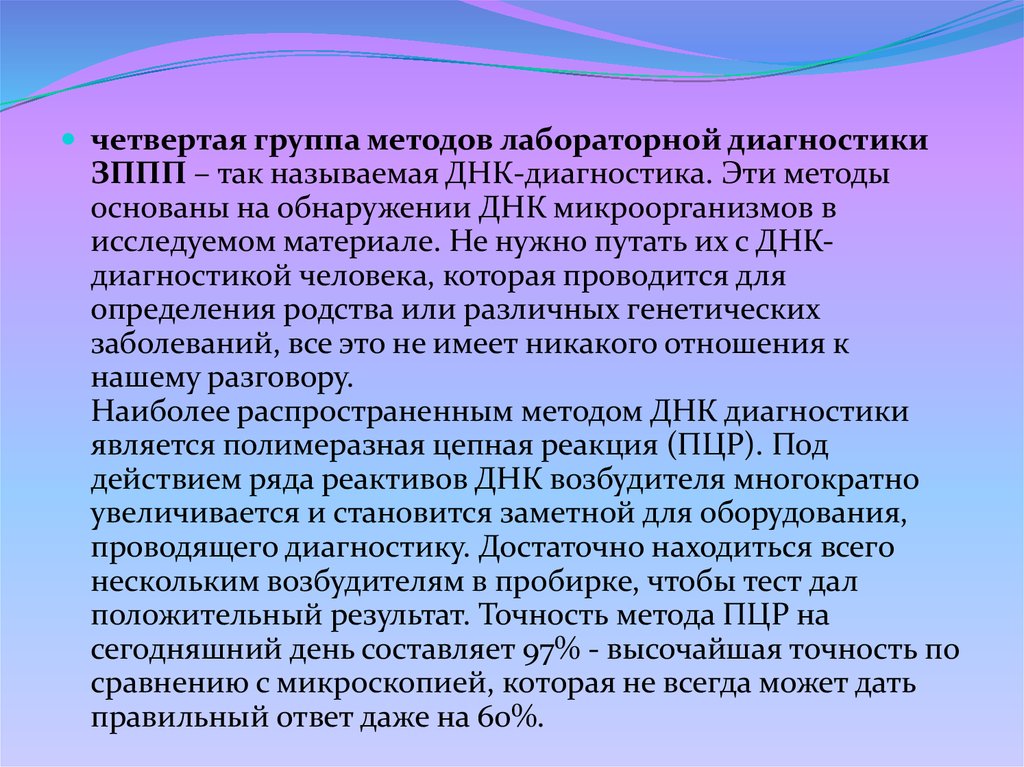 четвертая группа методов лабораторной диагностики ЗППП – так называемая ДНК-диагностика. Эти методы основаны на обнаружении ДНК микроорганизмов в исследуемом материале. Не нужно путать их с ДНК-диагностикой человека, которая проводится для определения родства или различных генетических заболеваний, все это не имеет никакого отношения к нашему разговору.
Наиболее распространенным методом ДНК диагностики является полимеразная цепная реакция (ПЦР). Под действием ряда реактивов ДНК возбудителя многократно увеличивается и становится заметной для оборудования, проводящего диагностику. Достаточно находиться всего нескольким возбудителям в пробирке, чтобы тест дал положительный результат. Точность метода ПЦР на сегодняшний день составляет 97% - высочайшая точность по сравнению с микроскопией, которая не всегда может дать правильный ответ даже на 60%.